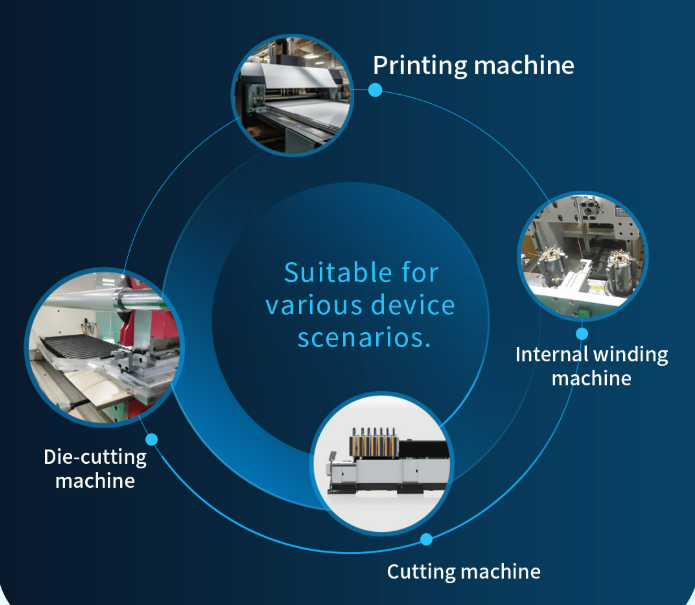 Printing machine

Suitable for various device scenarios.

Internal winding machine

Die-cutting machine

Cutting machine